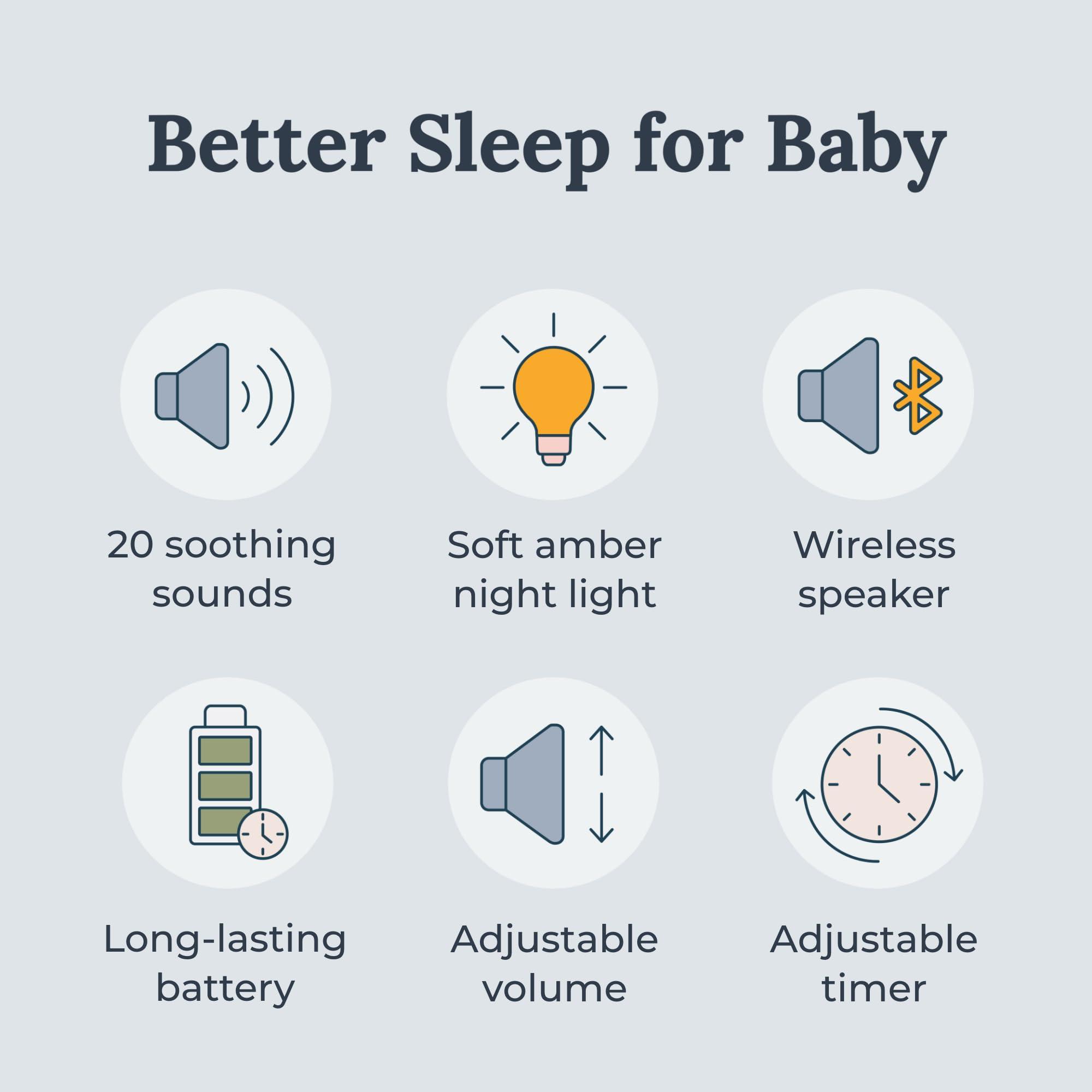 Better Sleep for Baby

20 soothing sounds

Soft amber night light

Wireless speaker

Long-lasting battery

Adjustable volume

Adjustable timer